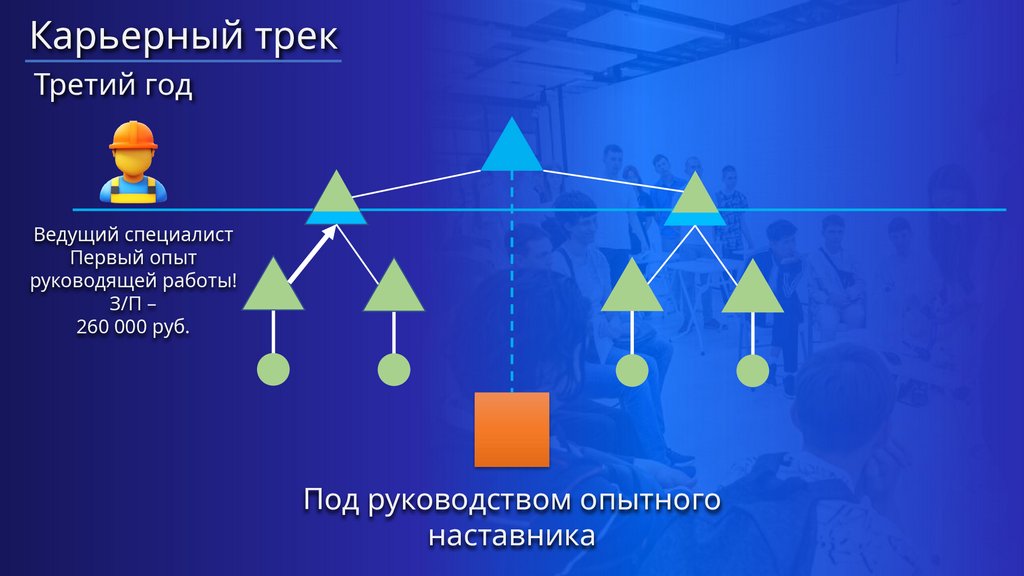 Карьерный трек

Третий год

Ведущий специалист
Первый опыт
руководящей работы!
З/П –
260 000 руб.

Под руководством опытного наставника